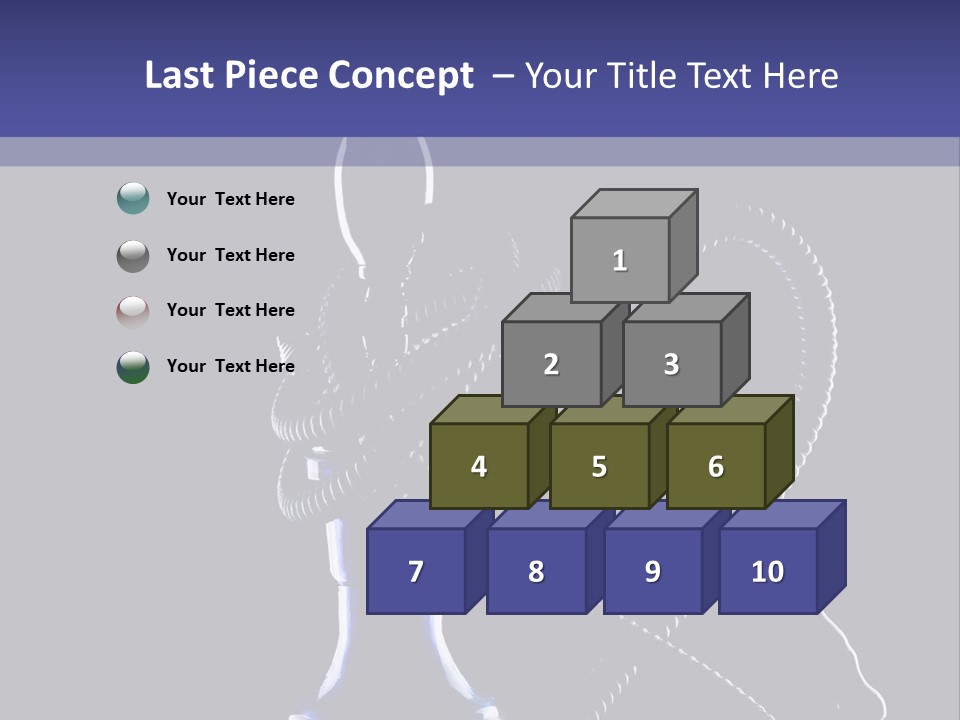 Last Piece Concept – Your Title Text Here

Your Text Here

Your Text Here

Your Text Here

Your Text Here

1

2

3

4

5

6

7

8

9

10